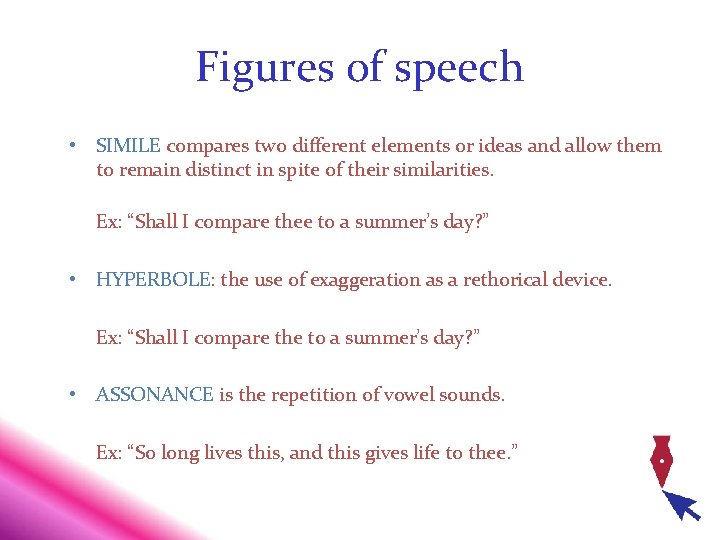 Figures of speech

• SIMILE compares two different elements or ideas and allow them to remain distinct in spite of their similarities.

Ex: “Shall I compare thee to a summer’s day?”

• HYPERBOLE: the use of exaggeration as a rethorical device.

Ex: “Shall I compare the to a summer’s day?”

• ASSONANCE is the repetition of vowel sounds.

Ex: “So long lives this, and this gives life to thee.”